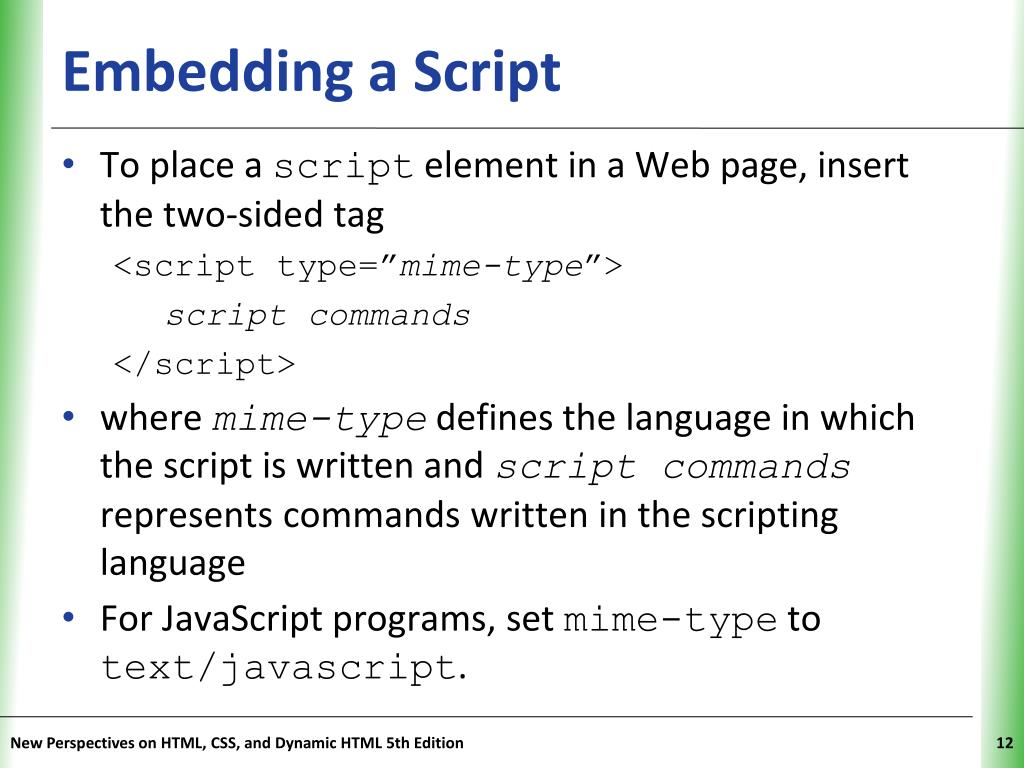 Embedding a Script

• To place a script element in a Web page, insert the two-sided tag

<script type=”mime-type”>
script commands
</script>

• where mime-type defines the language in which the script is written and script commands represents commands written in the scripting language

• For JavaScript programs, set mime-type to text/javascript.

New Perspectives on HTML, CSS, and Dynamic HTML 5th Edition

12